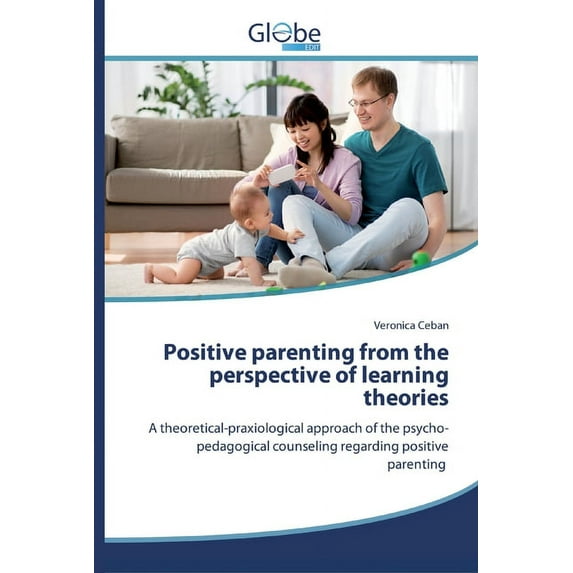 Globe
EDIT

Veronica Ceban

Positive parenting from the perspective of learning theories

A theoretical-praxiological approach of the psycho-pedagogical counseling regarding positive parenting